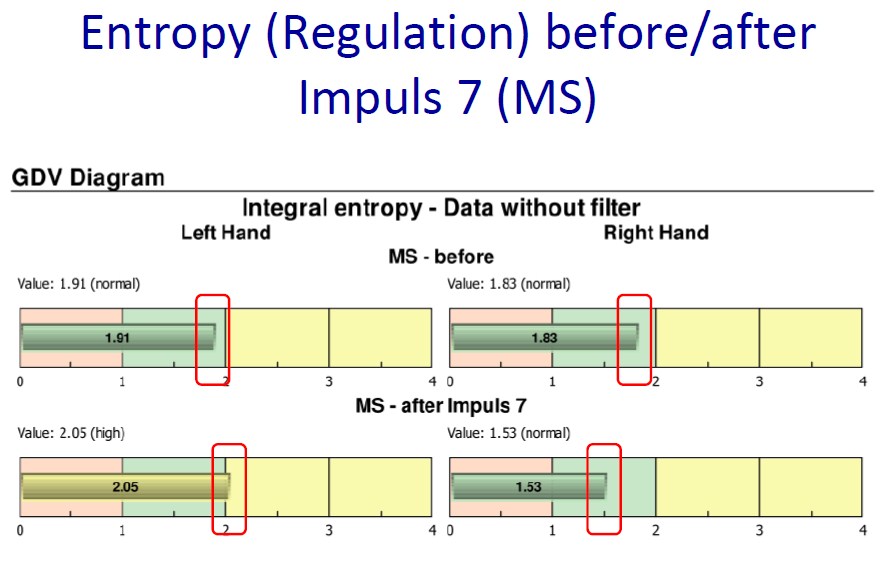 Entropy (Regulation) before/after Impuls 7 (MS)

GDV Diagram

Integral entropy - Data without filter

Left Hand

Right Hand

MS - before

Value: 1.91 (normal)

1.91

0 1 2 3 4

Value: 1.83 (normal)

1.83

0 1 2 3 4

MS - after Impuls 7

Value: 2.05 (high)

2.05

0 1 2 3 4

Value: 1.53 (normal)

1.53

0 1 2 3 4